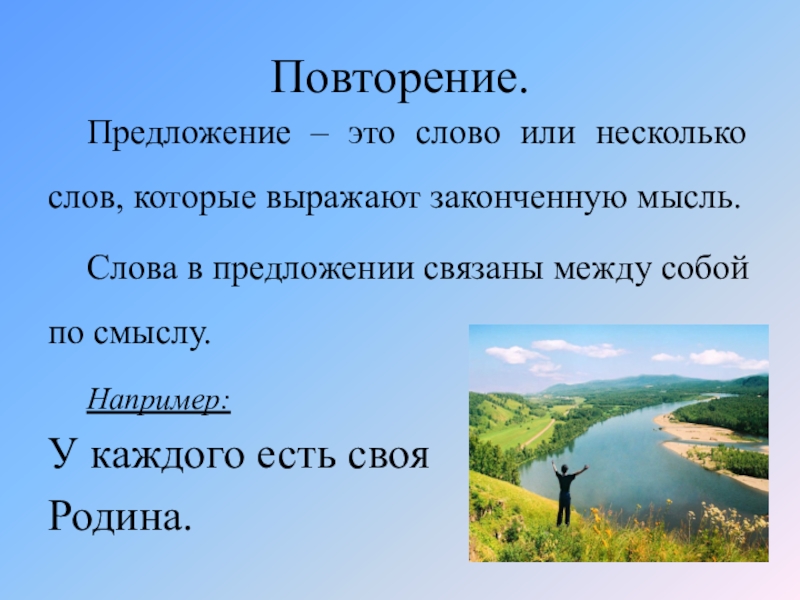 Повторение.

Предложение – это слово или несколько слов, которые выражают законченную мысль.

Слова в предложении связаны между собой по смыслу.

Например:

У каждого есть своя Родина.